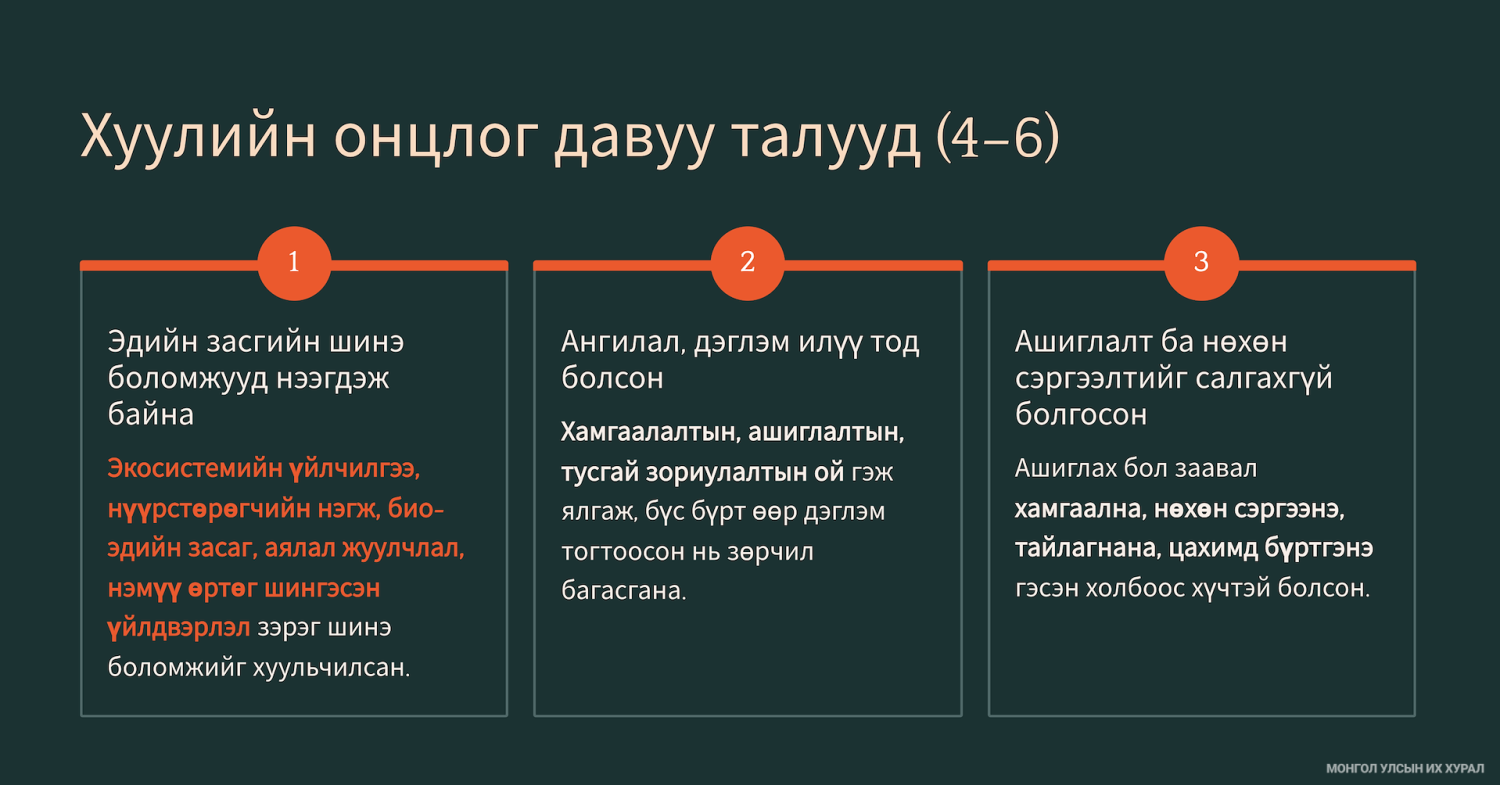 Хуулийн онцлог давуу талууд (4–6)

1

Эдийн засгийн шинэ боломжууд нээгдэж байна

Экосистемийн үйлчилгээ, нүүрстөрөгчийн нэгж, био-эдийн засаг, аялал жуулчлал, нэмүү өртөг шингэсэн үйлдвэрлэл зэрэг шинэ боломжийг хуульчилсан.

2

Ангилал, дэглэм илүү тод болсон

Хамгаалалтын, ашиглалтын, тусгай зориулалтын ой гэж ялгаж, бүс бүрт өөр дэглэм тогтоосон нь зөрчил багасгана.

3

Ашиглалт ба нөхөн сэргээлтийг салгахгүй болгосон

Ашиглах бол заавал хамгаална, нөхөн сэргээнэ, тайлагнана, цахимд бүртгэнэ гэсэн холбоос хүчтэй болсон.

МОНГОЛ УЛСЫН ИХ ХУРАЛ